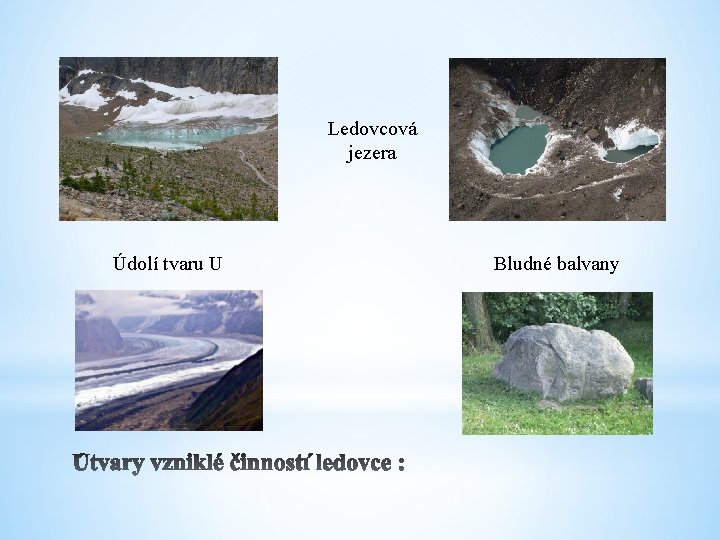 Ledovcová jezera

Údolí tvaru U

Bludné balvany

Útvary vzniklé činností ledovce :